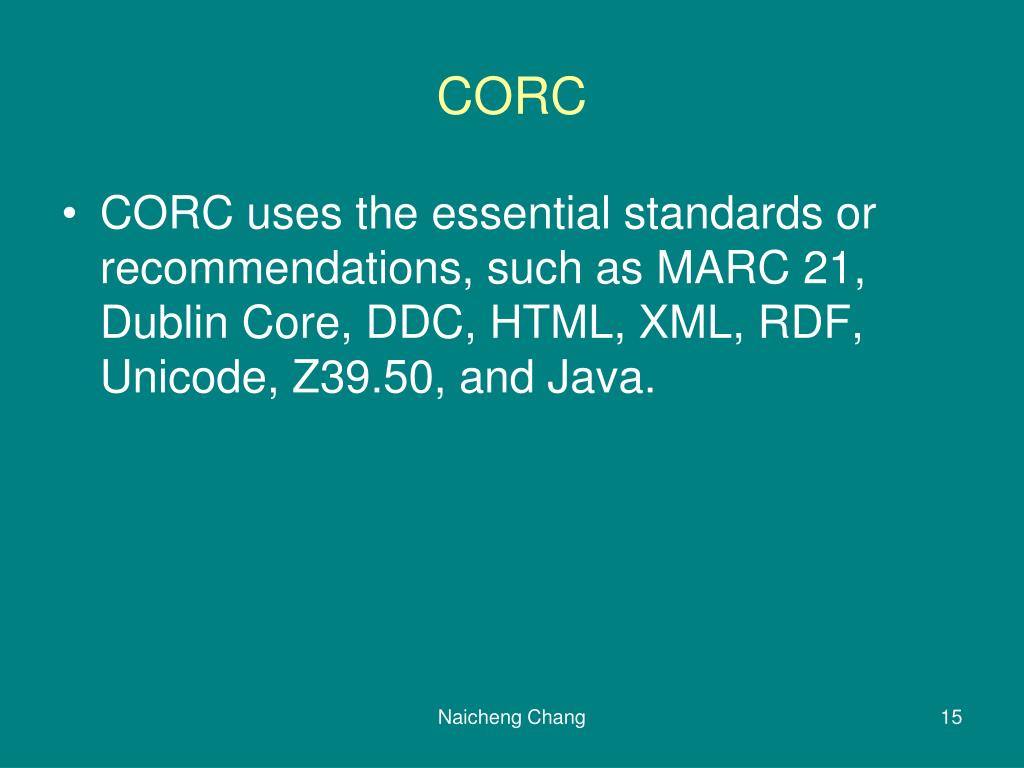 CORC

• CORC uses the essential standards or recommendations, such as MARC 21, Dublin Core, DDC, HTML, XML, RDF, Unicode, Z39.50, and Java.

Naicheng Chang

15